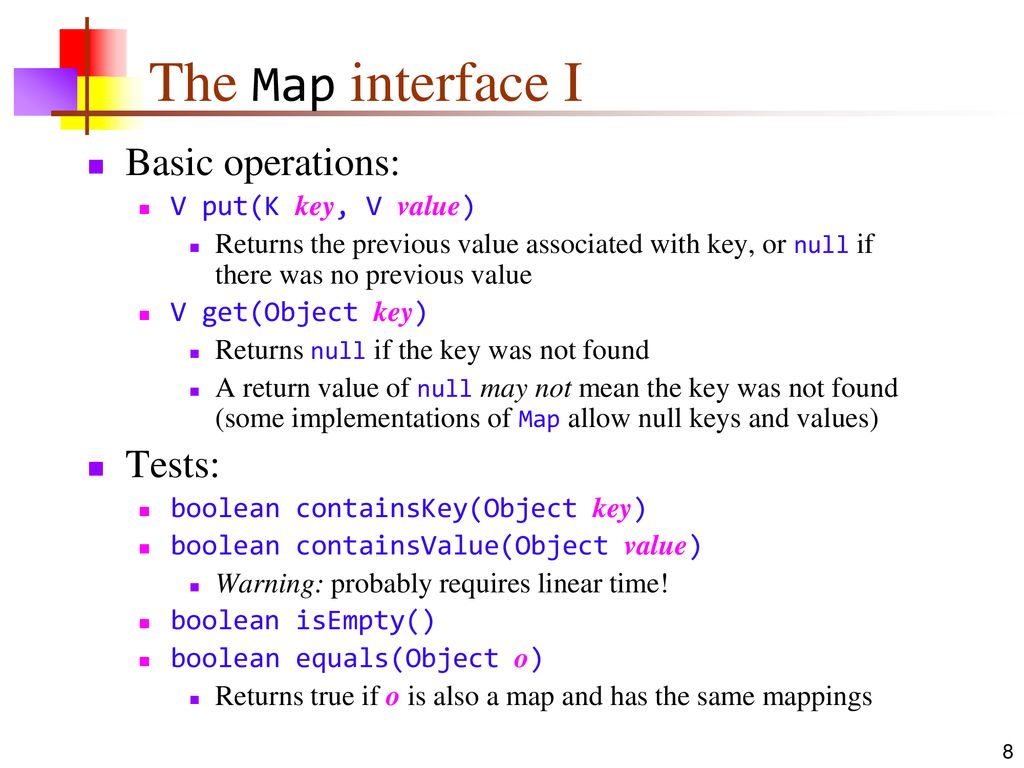 The Map interface I

Basic operations:

V put(K key, V value)

Returns the previous value associated with key, or null if there was no previous value

V get(Object key)

Returns null if the key was not found

A return value of null may not mean the key was not found (some implementations of Map allow null keys and values)

Tests:

boolean containsKey(Object key)

boolean containsValue(Object value)

Warning: probably requires linear time!

boolean isEmpty()

boolean equals(Object o)

Returns true if o is also a map and has the same mappings

8